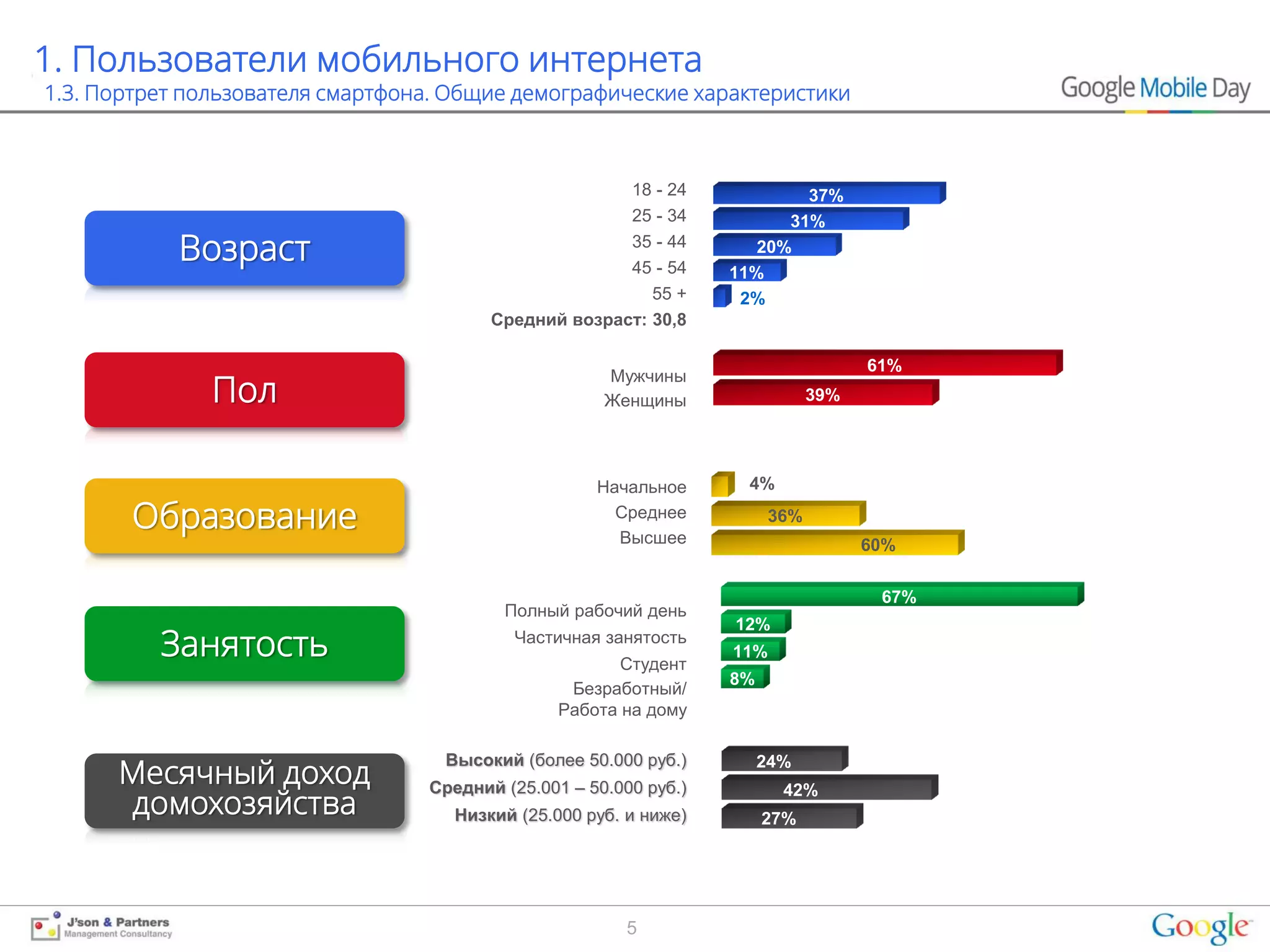 1. Пользователи мобильного интернета
1.3. Портрет пользователя смартфона. Общие демографические характеристики

Google Mobile Day

Возраст

18 - 24 37%
25 - 34 31%
35 - 44 20%
45 - 54 11%
55 + 2%
Средний возраст: 30,8

Пол

Мужчины 61%
Женщины 39%

Образование

Начальное 4%
Среднее 36%
Высшее 60%

Занятость

Полный рабочий день 67%
Частичная занятость 12%
Студент 11%
Безработный/ Работа на дому 8%

Месячный доход домохозяйства

Высокий (более 50.000 руб.) 24%
Средний (25.001 – 50.000 руб.) 42%
Низкий (25.000 руб. и ниже) 27%

J'son & Partners Management Consultancy
5
Google